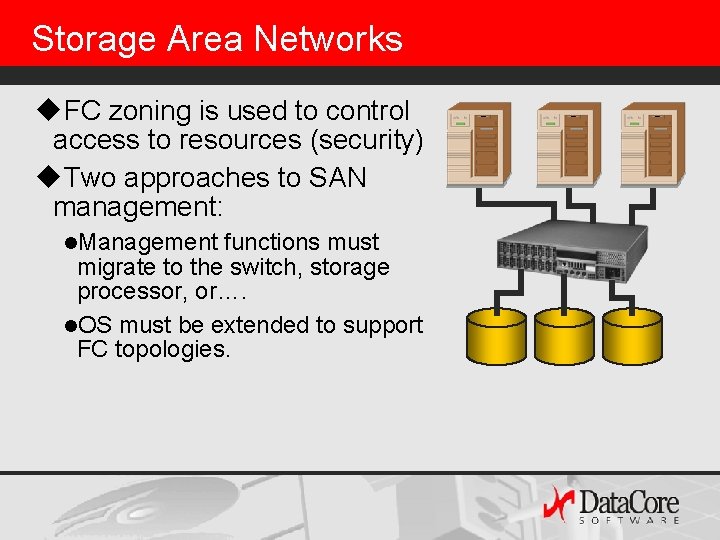 Storage Area Networks

◆FC zoning is used to control access to resources (security)

◆Two approaches to SAN management:

●Management functions must migrate to the switch, storage processor, or….

●OS must be extended to support FC topologies.

DataCore SOFTWARE